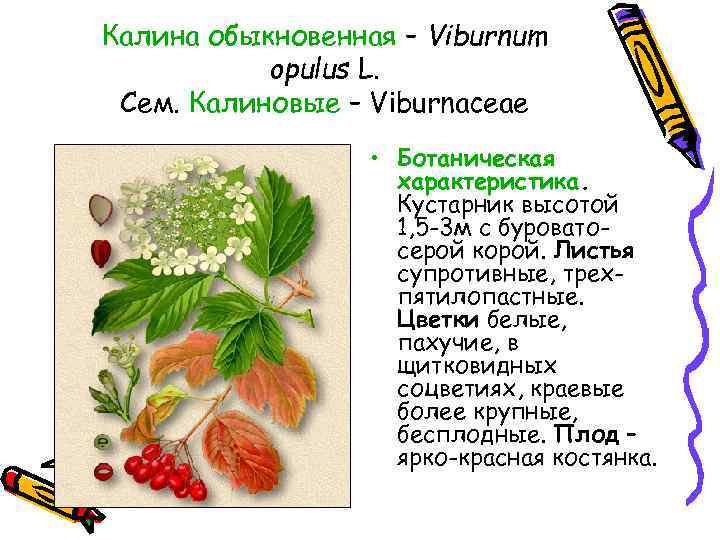 Калина обыкновенная – Viburnum opulus L.
Сем. Калиновые – Viburnaceae

• Ботаническая характеристика. Кустарник высотой 1,5-3м с буровато-серой корой. Листья супротивные, трех-пятилопастные. Цветки белые, пахучие, в щитковидных соцветиях, краевые более крупные, бесплодные. Плод – ярко-красная костянка.